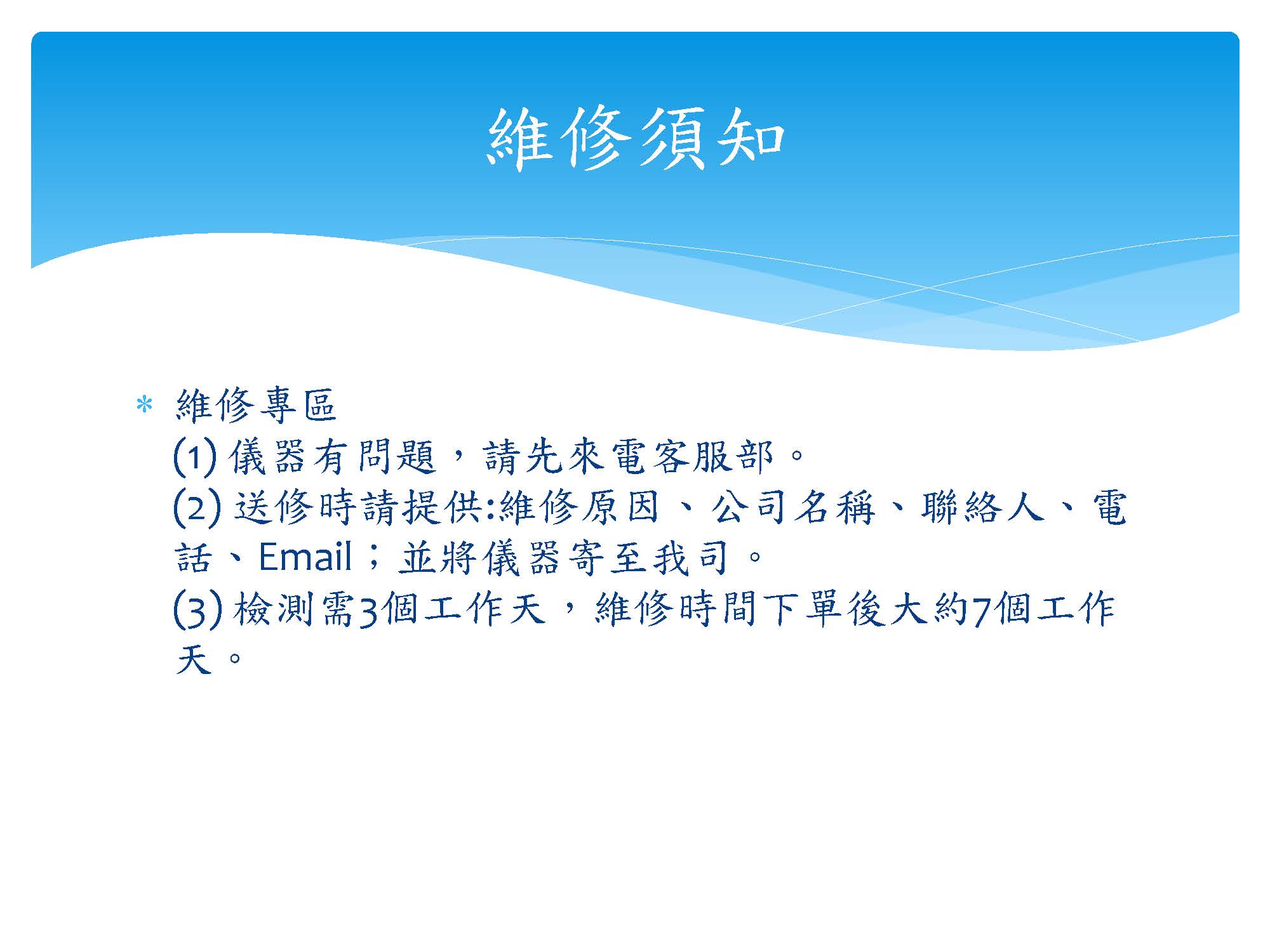 維修須知

* 維修專區
(1) 儀器有問題，請先來電客服部。
(2) 送修時請提供:維修原因、公司名稱、聯絡人、電話、Email；並將儀器寄至我司。
(3) 檢測需3個工作天，維修時間下單後大約7個工作天。